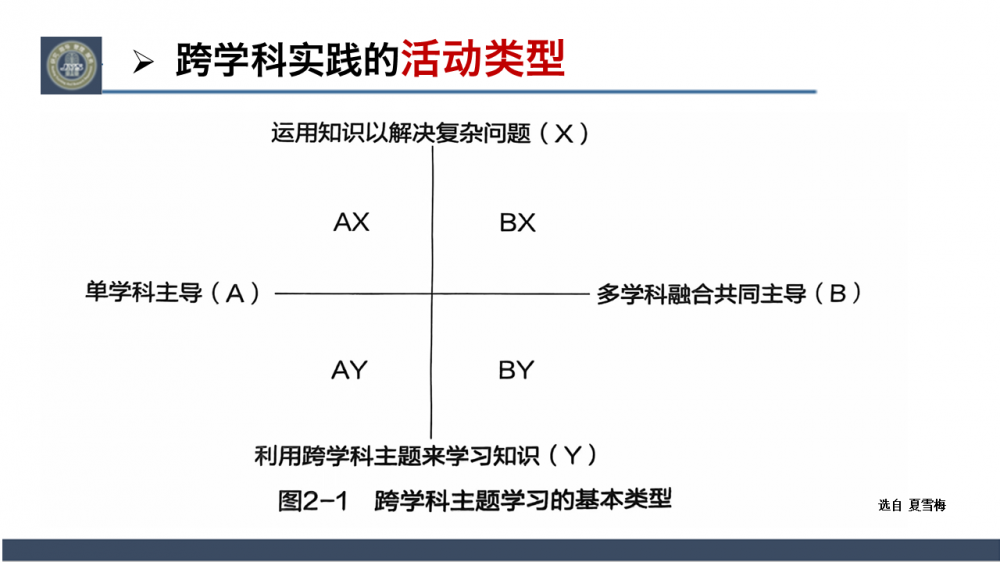 ➢ 跨学科实践的活动类型

运用知识以解决复杂问题（X）

AX

BX

单学科主导（A）

多学科融合共同主导（B）

AY

BY

利用跨学科主题来学习知识（Y）

图2-1 跨学科主题学习的基本类型

选自 夏雪梅